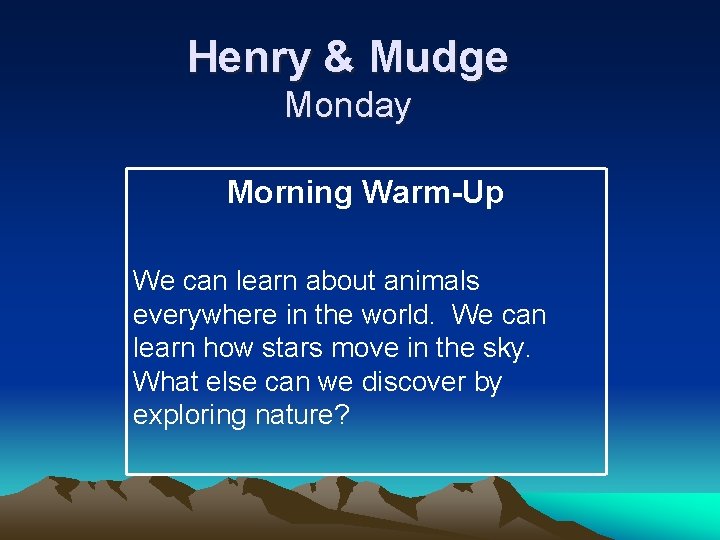 Henry & Mudge
Monday

Morning Warm-Up

We can learn about animals everywhere in the world. We can learn how stars move in the sky. What else can we discover by exploring nature?